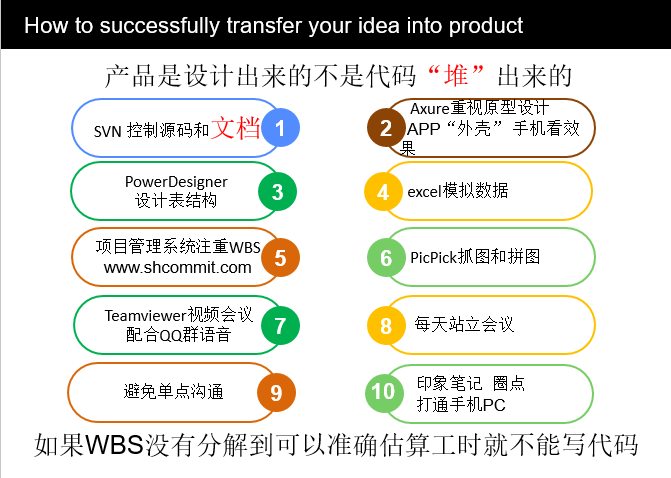 How to successfully transfer your idea into product

产品是设计出来的不是代码“堆”出来的

SVN 控制源码和文档 1

2 Axure重视原型设计 APP“外壳”手机看效果

PowerDesigner 设计表结构 3

4 excel模拟数据

项目管理系统注重WBS www.shcommit.com 5

6 PicPick抓图和拼图

Teamviewer视频会议 配合QQ群语音 7

8 每天站立会议

避免单点沟通 9

10 印象笔记 圈点 打通手机PC

如果WBS没有分解到可以准确估算工时就不能写代码